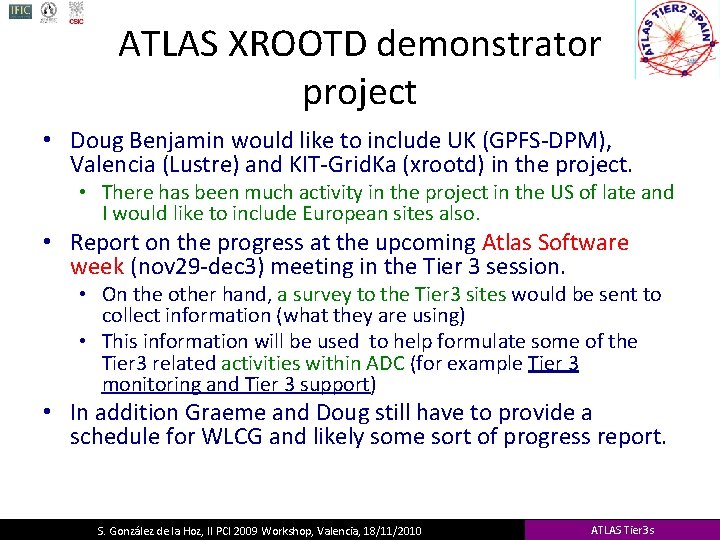 IFIC CSIC

ATLAS TIER2 SPAIN

ATLAS XROOTD demonstrator project

• Doug Benjamin would like to include UK (GPFS-DPM), Valencia (Lustre) and KIT-GridKa (xrootd) in the project.
  • There has been much activity in the project in the US of late and I would like to include European sites also.
• Report on the progress at the upcoming Atlas Software week (nov29-dec3) meeting in the Tier 3 session.
  • On the other hand, a survey to the Tier3 sites would be sent to collect information (what they are using)
  • This information will be used to help formulate some of the Tier3 related activities within ADC (for example Tier 3 monitoring and Tier 3 support)
• In addition Graeme and Doug still have to provide a schedule for WLCG and likely some sort of progress report.

S. González de la Hoz, II PCI 2009 Workshop, Valencia, 18/11/2010

ATLAS Tier3s